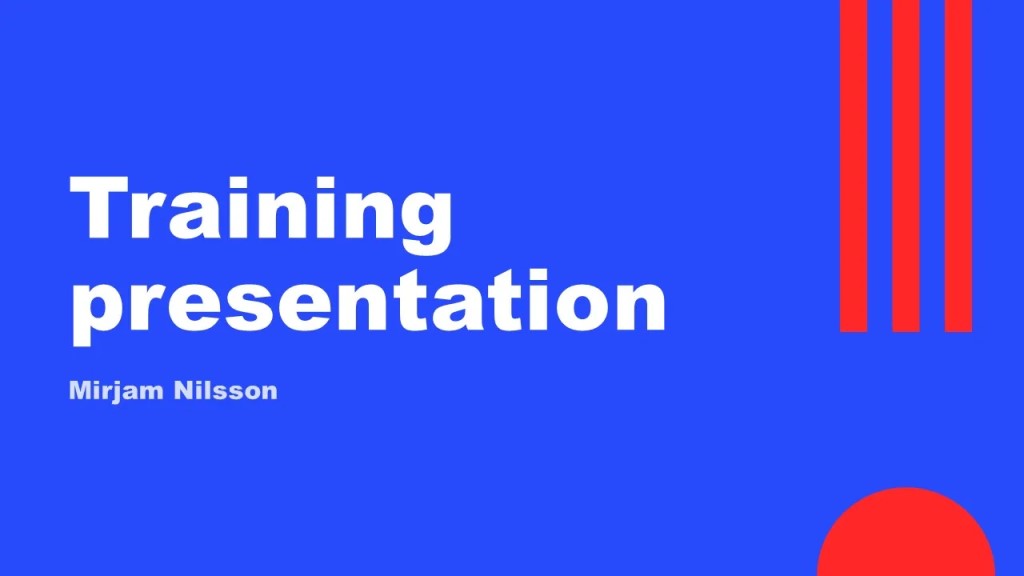 Training presentation

Mirjam Nilsson